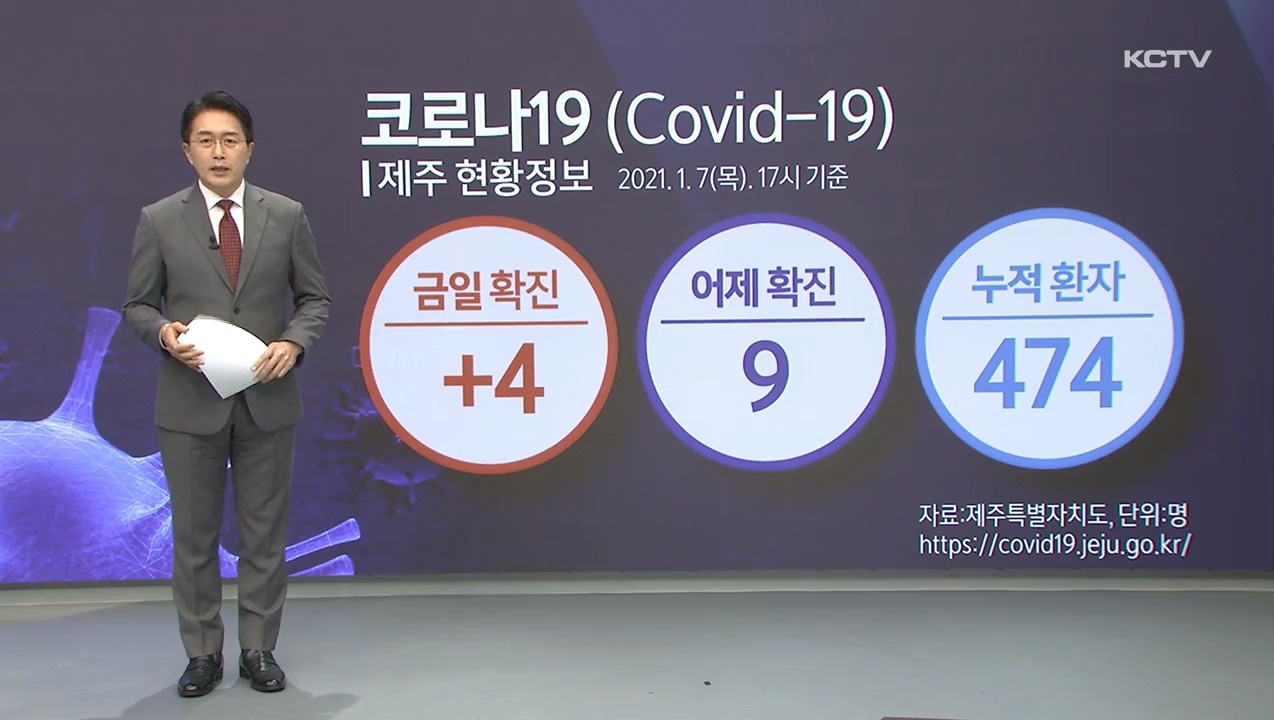 KCTV

코로나19 (Covid-19)

제주 현황정보 2021. 1. 7(목). 17시 기준

금일 확진
+4

어제 확진
9

누적 환자
474

자료:제주특별자치도, 단위:명
https://covid19.jeju.go.kr/